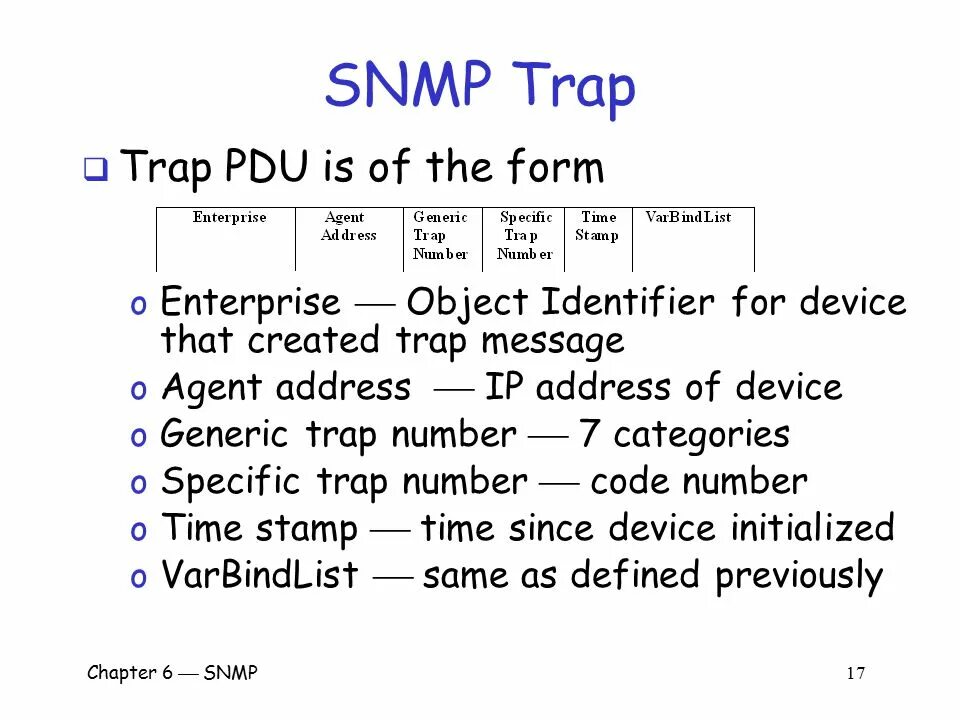 SNMP Trap

❑ Trap PDU is of the form

| Enterprise | Agent Address | Generic Trap Number | Specific Trap Number | Time Stamp | VarBindList |
|---|---|---|---|---|---|

o Enterprise — Object Identifier for device that created trap message
o Agent address — IP address of device
o Generic trap number — 7 categories
o Specific trap number — code number
o Time stamp — time since device initialized
o VarBindList — same as defined previously

Chapter 6 — SNMP

17